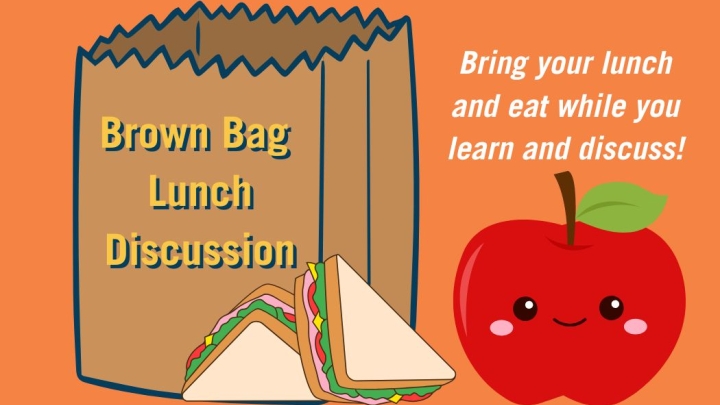 Brown Bag Lunch Discussion

Bring your lunch and eat while you learn and discuss!